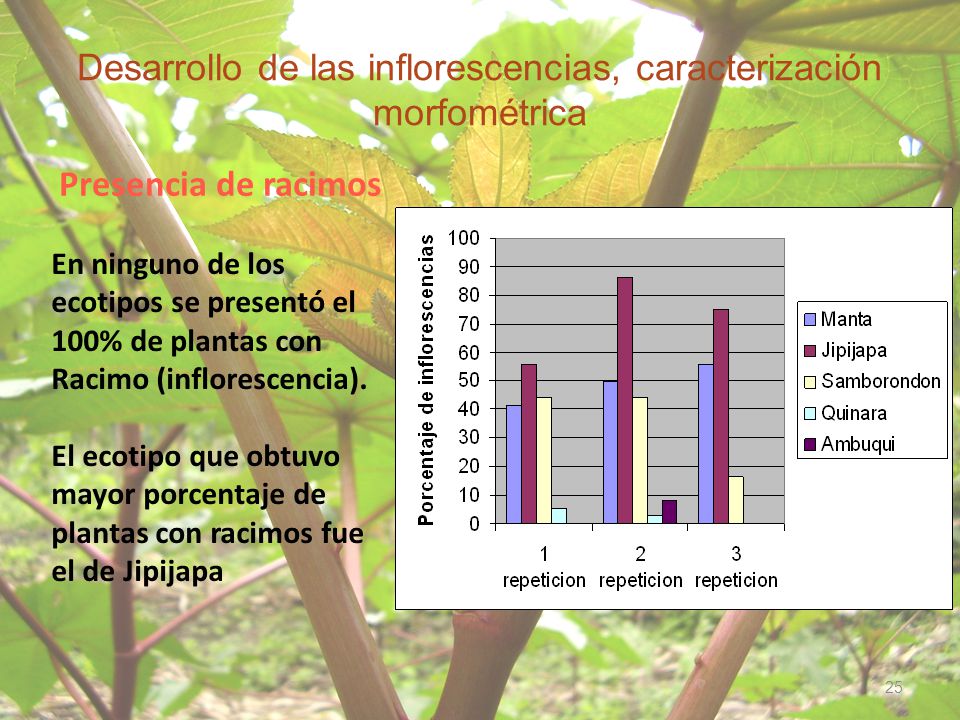 Desarrollo de las inflorescencias, caracterización morfométrica

Presencia de racimos

En ninguno de los ecotipos se presentó el 100% de plantas con Racimo (inflorescencia).

El ecotipo que obtuvo mayor porcentaje de plantas con racimos fue el de Jipijapa

Porcentaje de inflorescencias

100
90
80
70
60
50
40
30
20
10
0

1 repeticion
2 repeticion
3 repeticion

Manta
Jipijapa
Samborondon
Quinara
Ambuqui

25